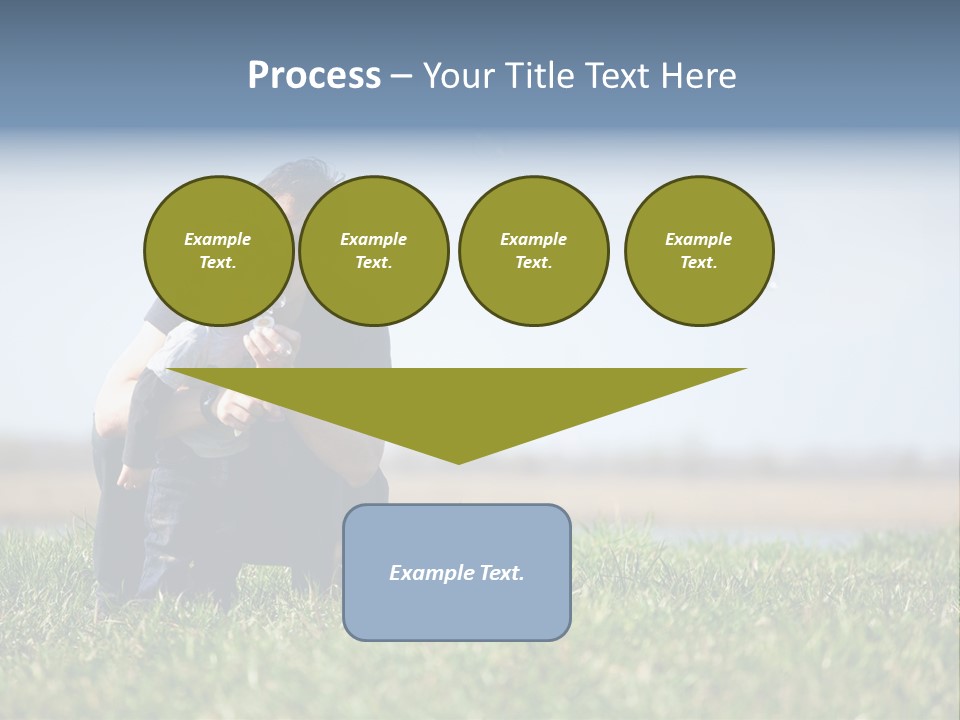 Process – Your Title Text Here

Example Text.

Example Text.

Example Text.

Example Text.

Example Text.